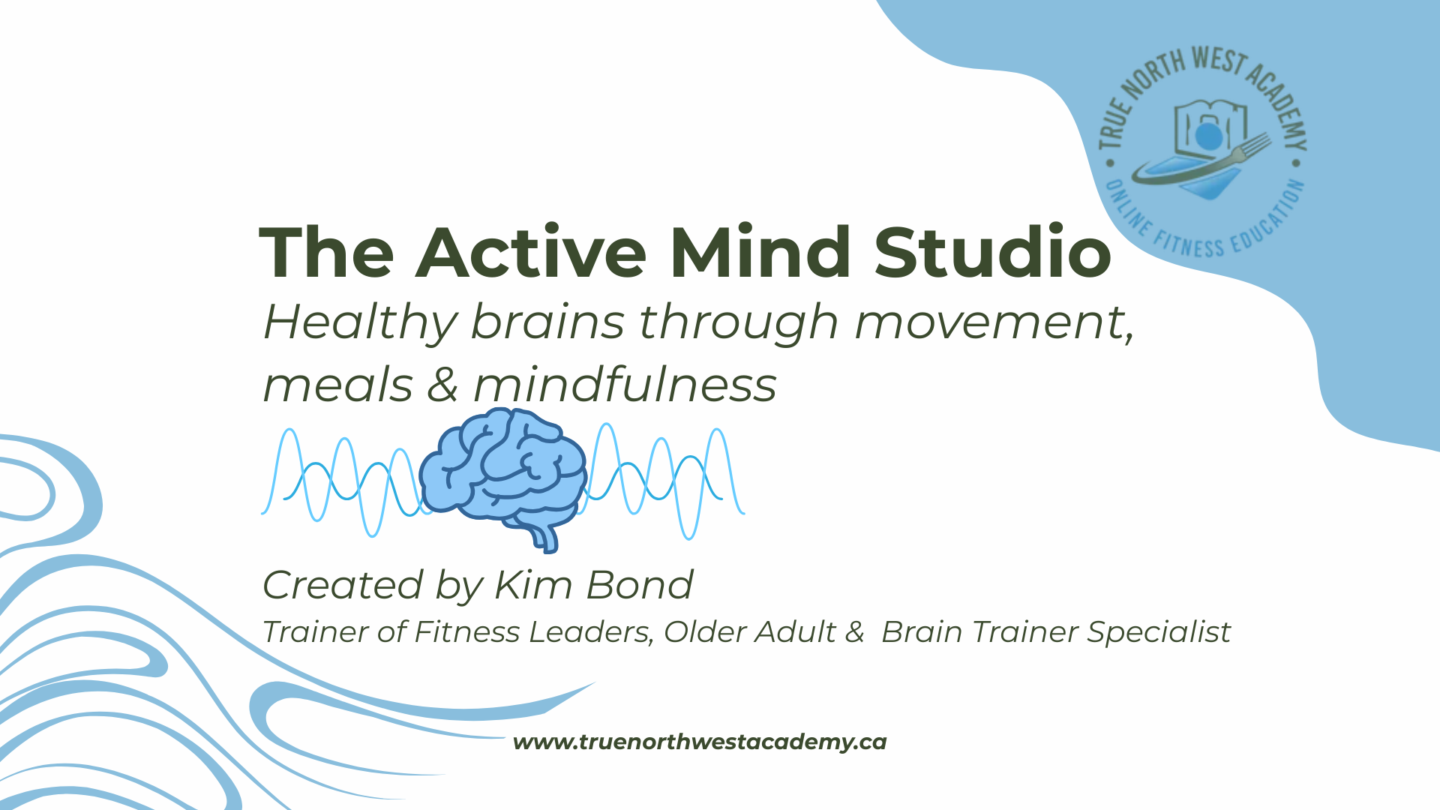 TRUE NORTH WEST ACADEMY
ONLINE FITNESS EDUCATION

The Active Mind Studio
Healthy brains through movement, meals & mindfulness

Created by Kim Bond
Trainer of Fitness Leaders, Older Adult & Brain Trainer Specialist

www.truenorthwestacademy.ca